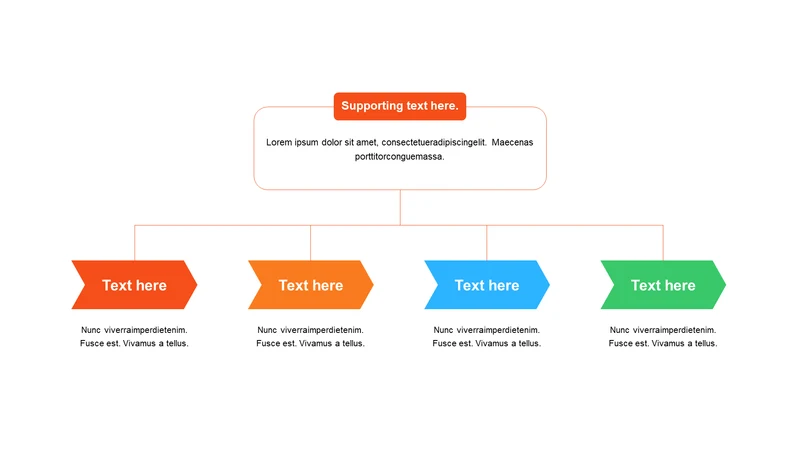 Supporting text here.

Lorem ipsum dolor sit amet, consectetueradipiscingelit. Maecenas porttitorconguemassa.

Text here

Nunc viverraimperdietenim. Fusce est. Vivamus a tellus.

Text here

Nunc viverraimperdietenim. Fusce est. Vivamus a tellus.

Text here

Nunc viverraimperdietenim. Fusce est. Vivamus a tellus.

Text here

Nunc viverraimperdietenim. Fusce est. Vivamus a tellus.